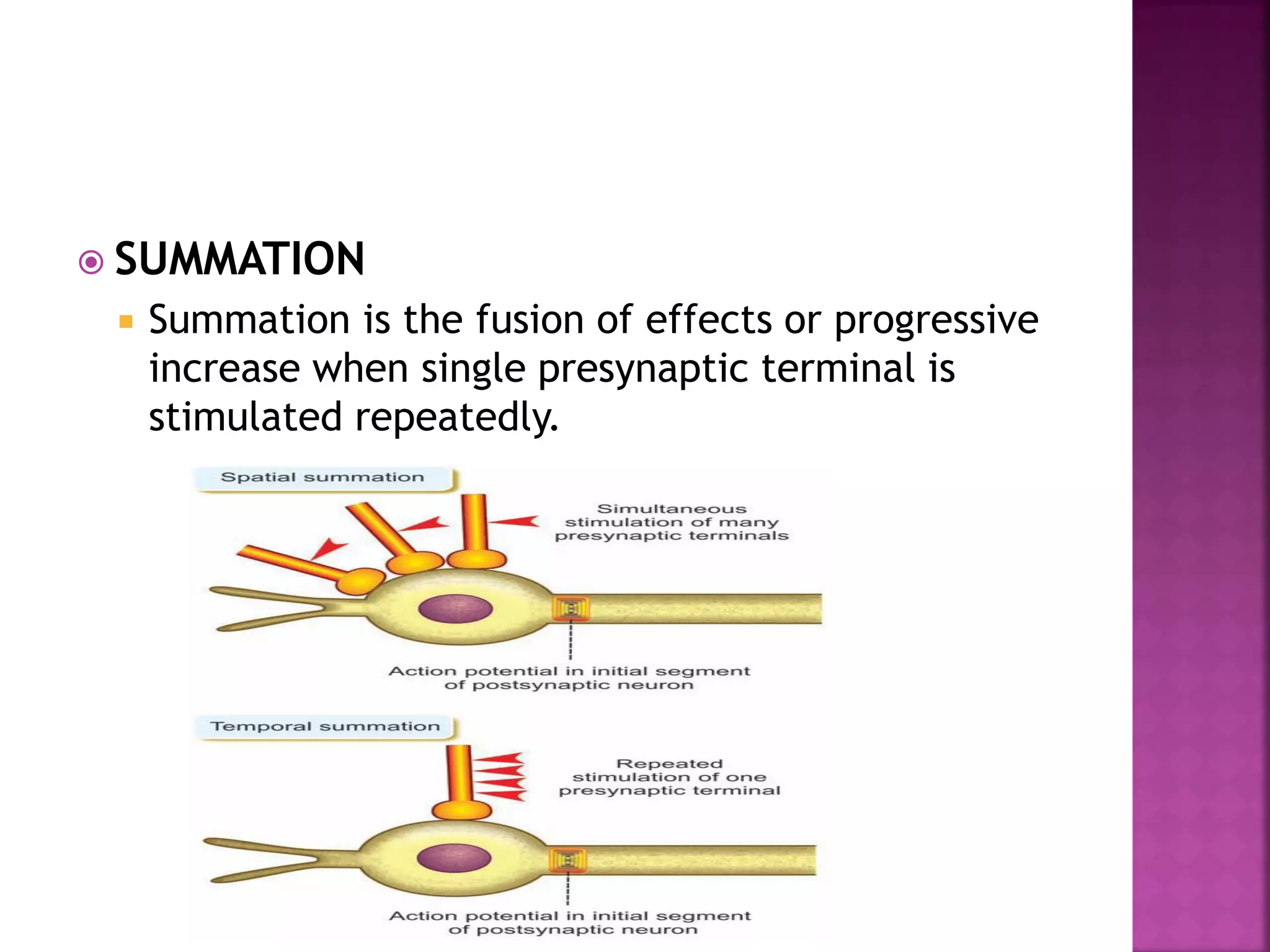 SUMMATION

Summation is the fusion of effects or progressive increase when single presynaptic terminal is stimulated repeatedly.

Spatial summation

Simultaneous stimulation of many presynaptic terminals

Action potential in initial segment of postsynaptic neuron

Temporal summation

Repeated stimulation of one presynaptic terminal

Action potential in initial segment of postsynaptic neuron